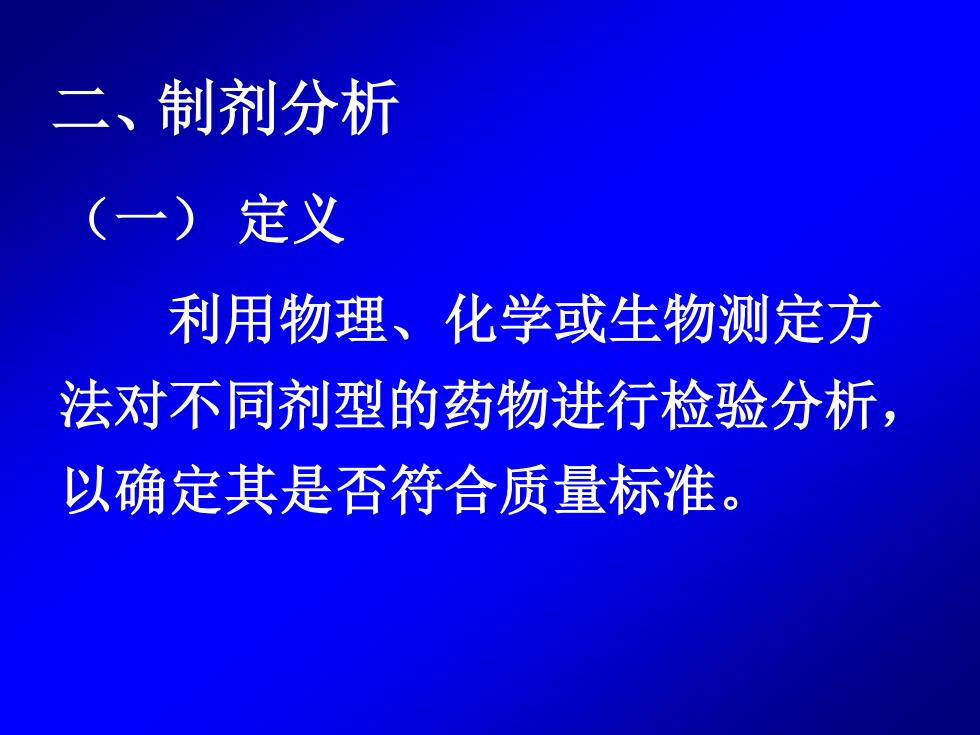 二、制剂分析

（一） 定义

利用物理、化学或生物测定方法对不同剂型的药物进行检验分析，以确定其是否符合质量标准。